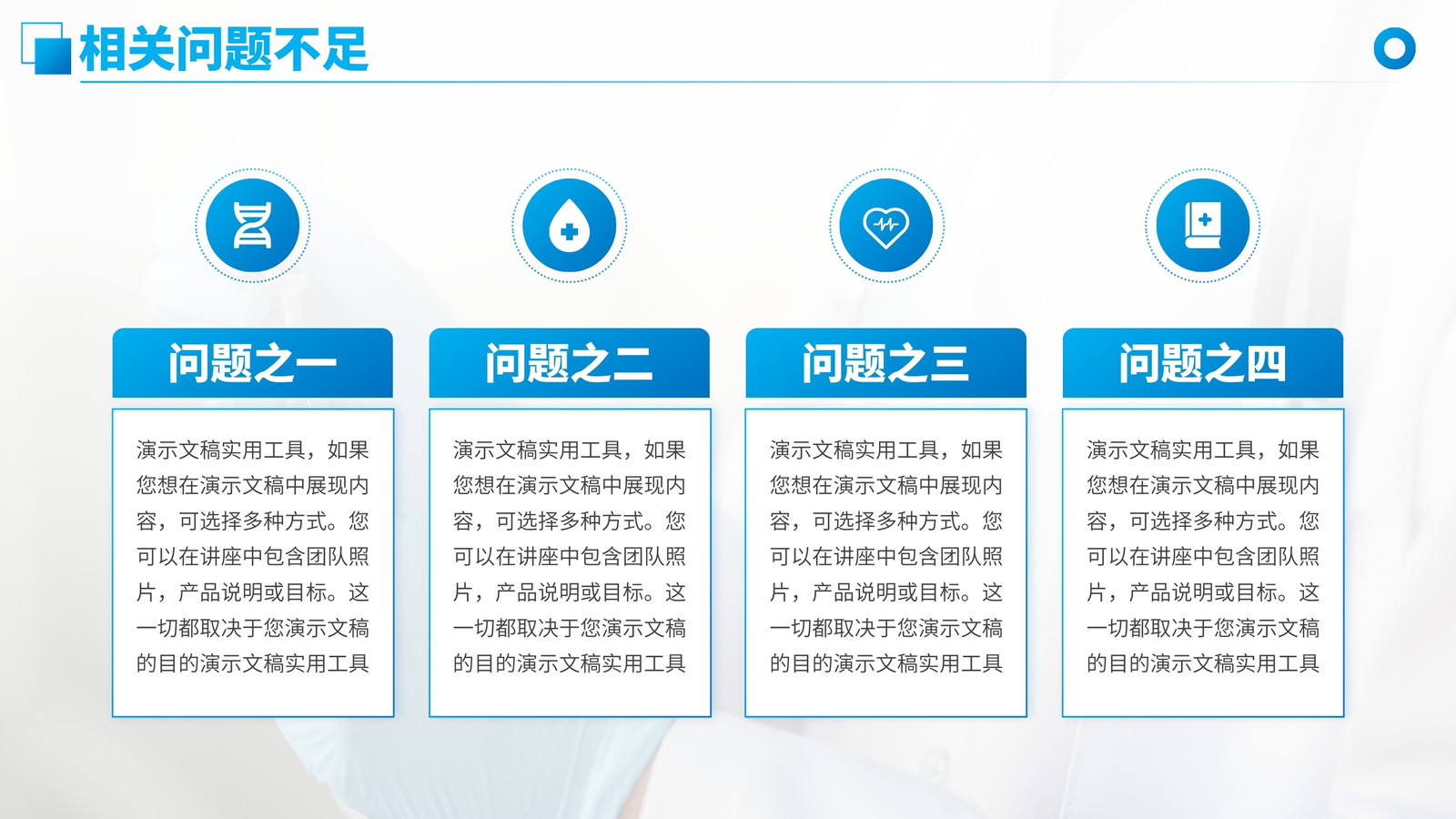 相关问题不足

问题之一

演示文稿实用工具，如果您想在演示文稿中展现内容，可选择多种方式。您可以在讲座中包含团队照片，产品说明或目标。这一切都取决于您演示文稿的目的演示文稿实用工具

问题之二

演示文稿实用工具，如果您想在演示文稿中展现内容，可选择多种方式。您可以在讲座中包含团队照片，产品说明或目标。这一切都取决于您演示文稿的目的演示文稿实用工具

问题之三

演示文稿实用工具，如果您想在演示文稿中展现内容，可选择多种方式。您可以在讲座中包含团队照片，产品说明或目标。这一切都取决于您演示文稿的目的演示文稿实用工具

问题之四

演示文稿实用工具，如果您想在演示文稿中展现内容，可选择多种方式。您可以在讲座中包含团队照片，产品说明或目标。这一切都取决于您演示文稿的目的演示文稿实用工具